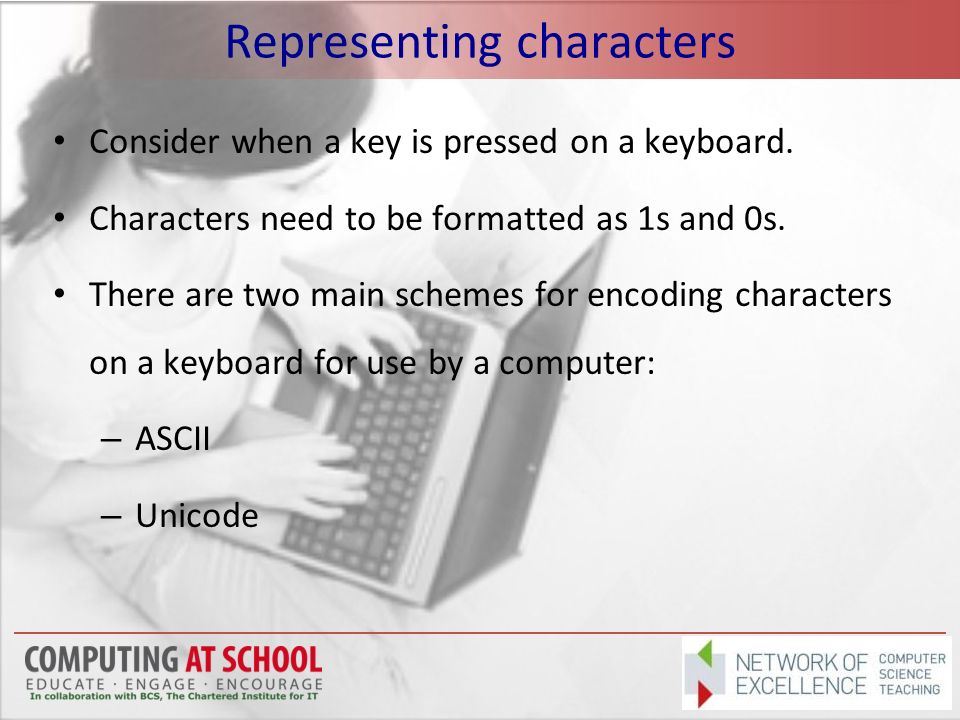 Representing characters

• Consider when a key is pressed on a keyboard.

• Characters need to be formatted as 1s and 0s.

• There are two main schemes for encoding characters on a keyboard for use by a computer:

– ASCII

– Unicode

COMPUTING AT SCHOOL
EDUCATE · ENGAGE · ENCOURAGE
In collaboration with BCS, The Chartered Institute for IT

NETWORK OF EXCELLENCE COMPUTER SCIENCE TEACHING